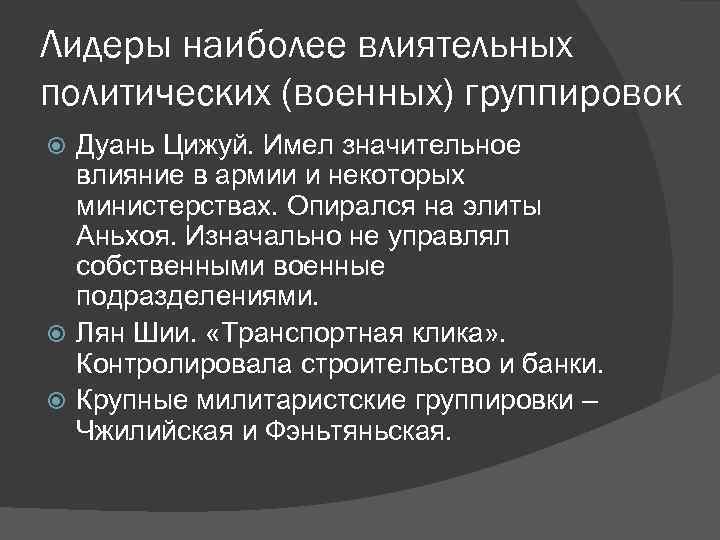 Лидеры наиболее влиятельных политических (военных) группировок

Дуань Цижуй. Имел значительное влияние в армии и некоторых министерствах. Опирался на элиты Аньхоя. Изначально не управлял собственными военные подразделениями.

Лян Шии. «Транспортная клика». Контролировала строительство и банки.

Крупные милитаристские группировки – Чжилийская и Фэньтяньская.